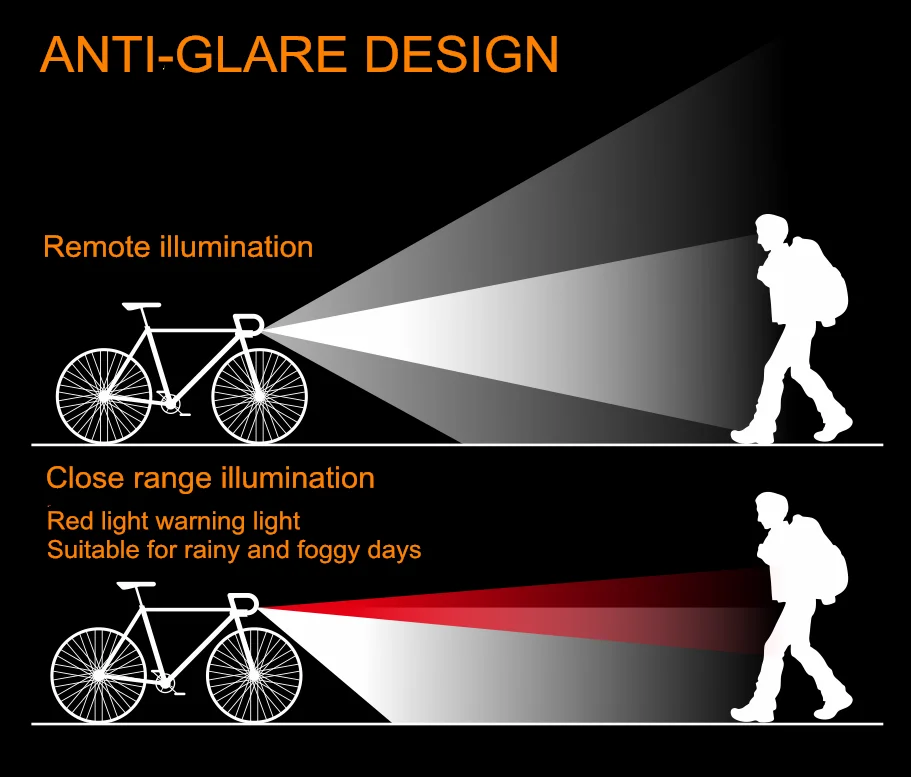 ANTI-GLARE DESIGN

Remote illumination

Close range illumination

Red light warning light
Suitable for rainy and foggy days